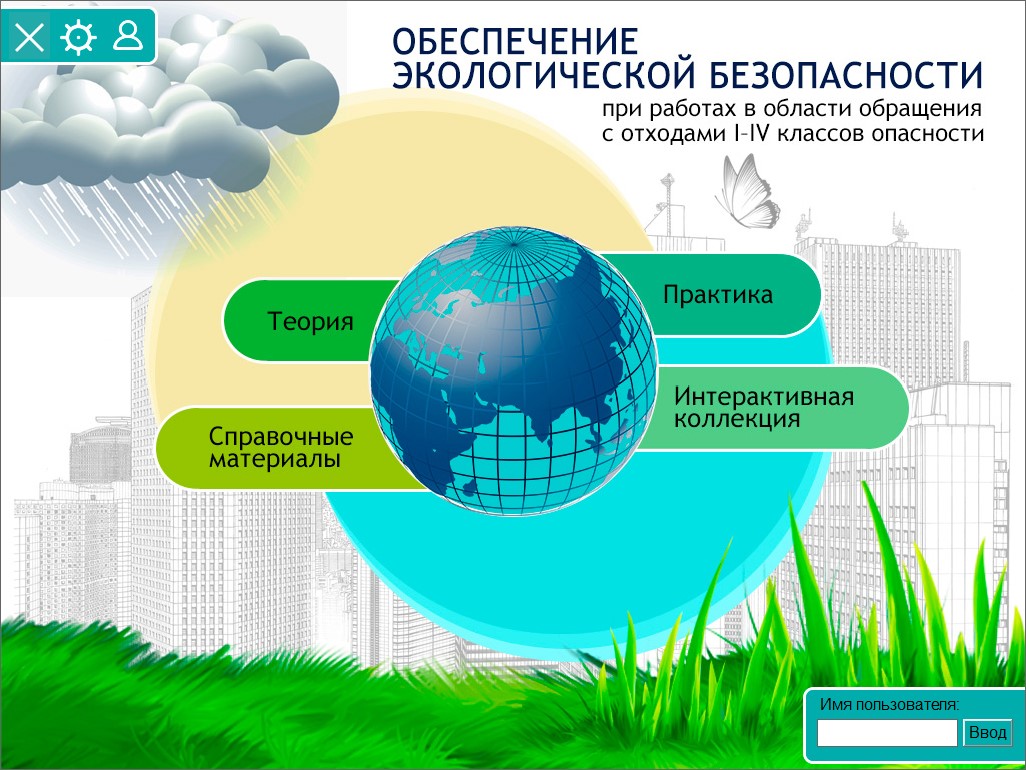 ОБЕСПЕЧЕНИЕ
ЭКОЛОГИЧЕСКОЙ БЕЗОПАСНОСТИ
при работах в области обращения с отходами I-IV классов опасности

Теория

Практика

Справочные материалы

Интерактивная коллекция

Имя пользователя:

Ввод